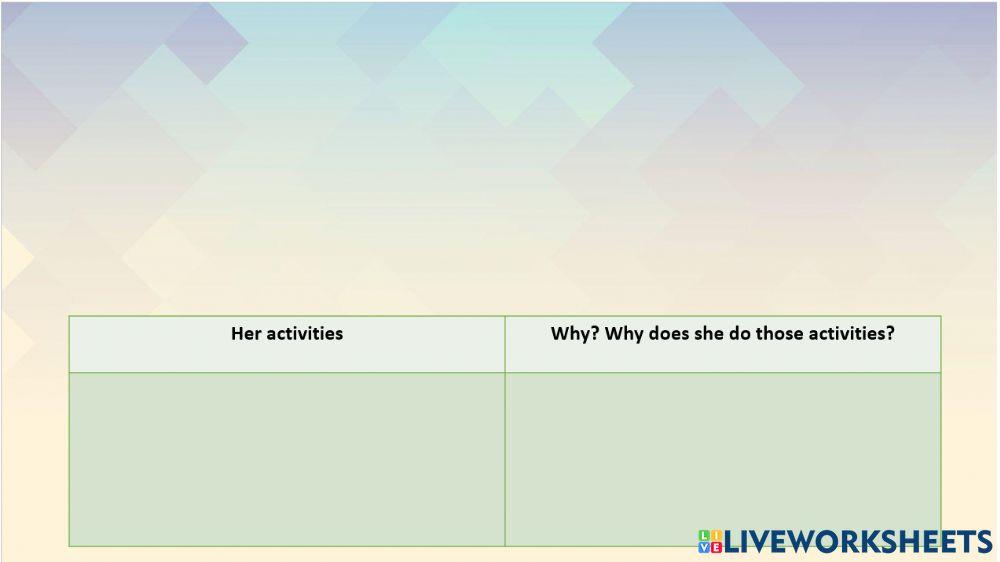 | Her activities | Why? Why does she do those activities? |
|---|---|
| | |

LIVEWORKSHEETS